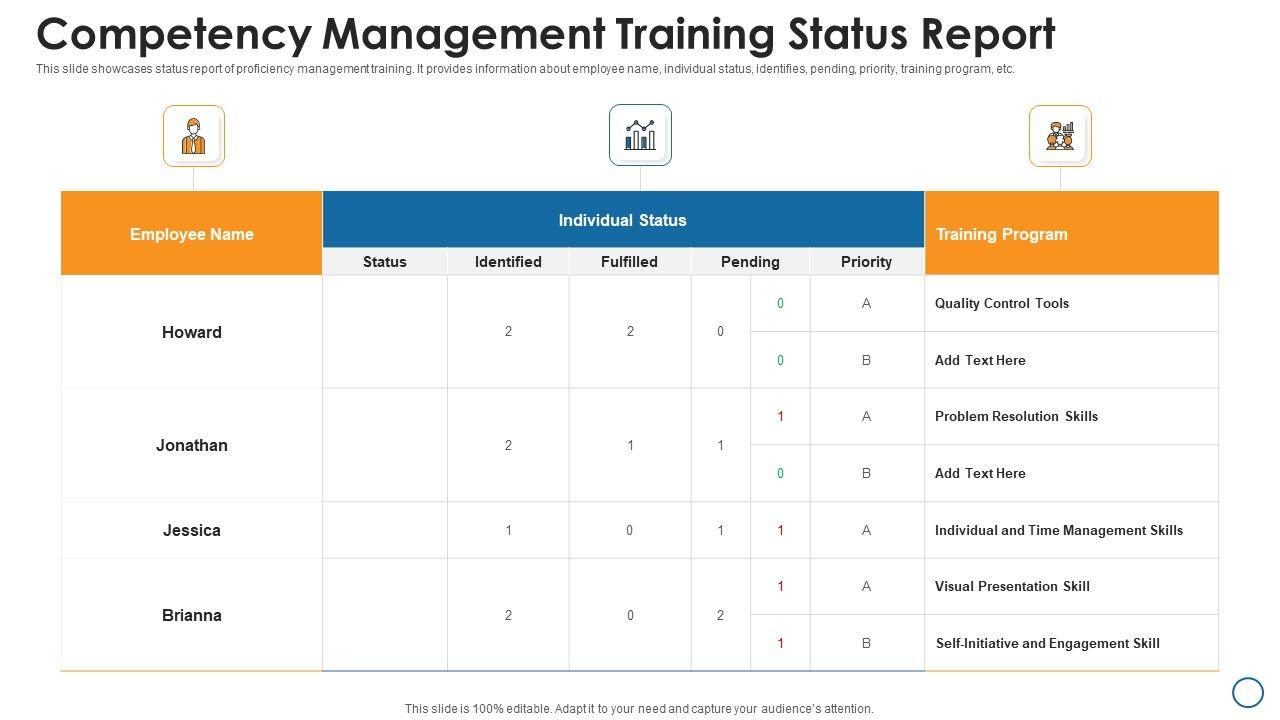 Competency Management Training Status Report

This slide showcases status report of proficiency management training. It provides information about employee name, individual status, identifies, pending, priority, training program, etc.

| Employee Name | Individual Status | | | | | | Training Program |
|---|---|---|---|---|---|---|---|
| | Status | Identified | Fulfilled | Pending | | Priority | |
| Howard | | 2 | 2 | 0 | 0 | A | Quality Control Tools |
| | | | | | 0 | B | Add Text Here |
| Jonathan | | 2 | 1 | 1 | 1 | A | Problem Resolution Skills |
| | | | | | 0 | B | Add Text Here |
| Jessica | | 1 | 0 | 1 | 1 | A | Individual and Time Management Skills |
| Brianna | | 2 | 0 | 2 | 1 | A | Visual Presentation Skill |
| | | | | | 1 | B | Self-Initiative and Engagement Skill |

This slide is 100% editable. Adapt it to your need and capture your audience's attention.